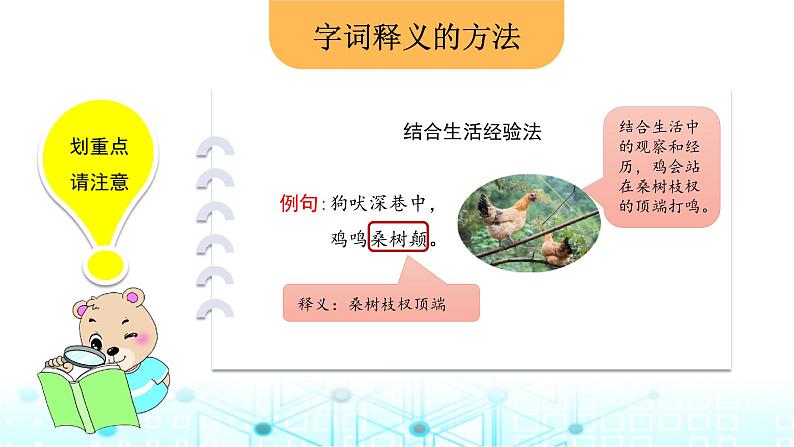 字词释义的方法

划重点
请注意

结合生活经验法

例句：狗吠深巷中，
鸡鸣桑树颠。

释义：桑树枝杈顶端

结合生活中的观察和经历，鸡会站在桑树枝杈的顶端打鸣。